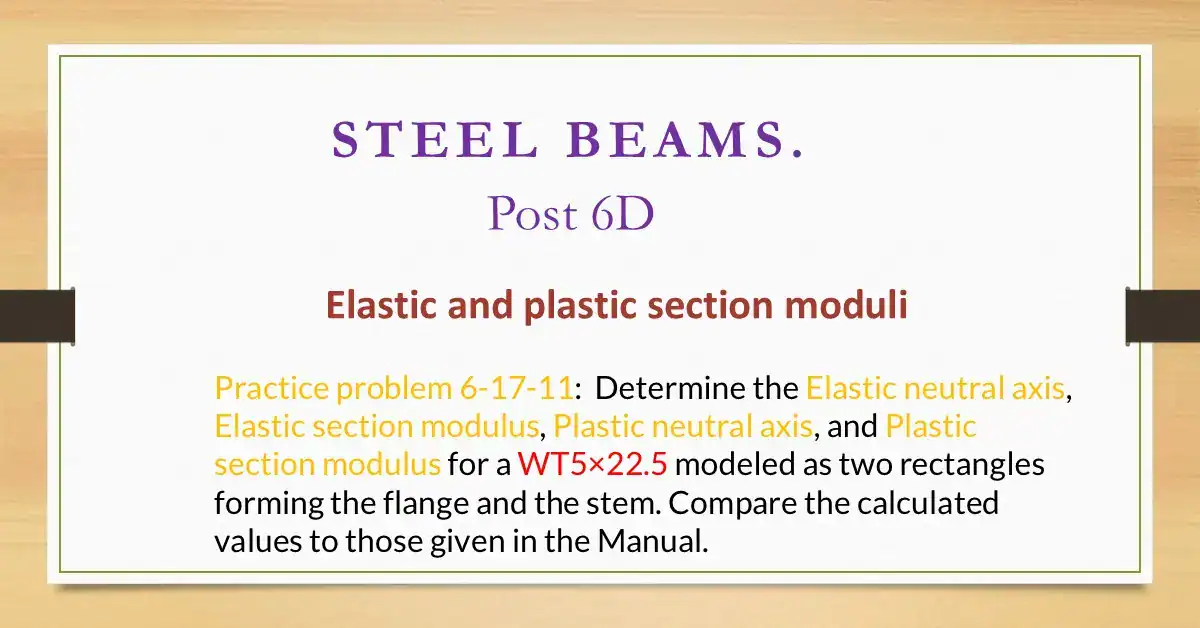 STEEL BEAMS.
Post 6D

Elastic and plastic section moduli

Practice problem 6-17-11: Determine the Elastic neutral axis, Elastic section modulus, Plastic neutral axis, and Plastic section modulus for a WT5×22.5 modeled as two rectangles forming the flange and the stem. Compare the calculated values to those given in the Manual.